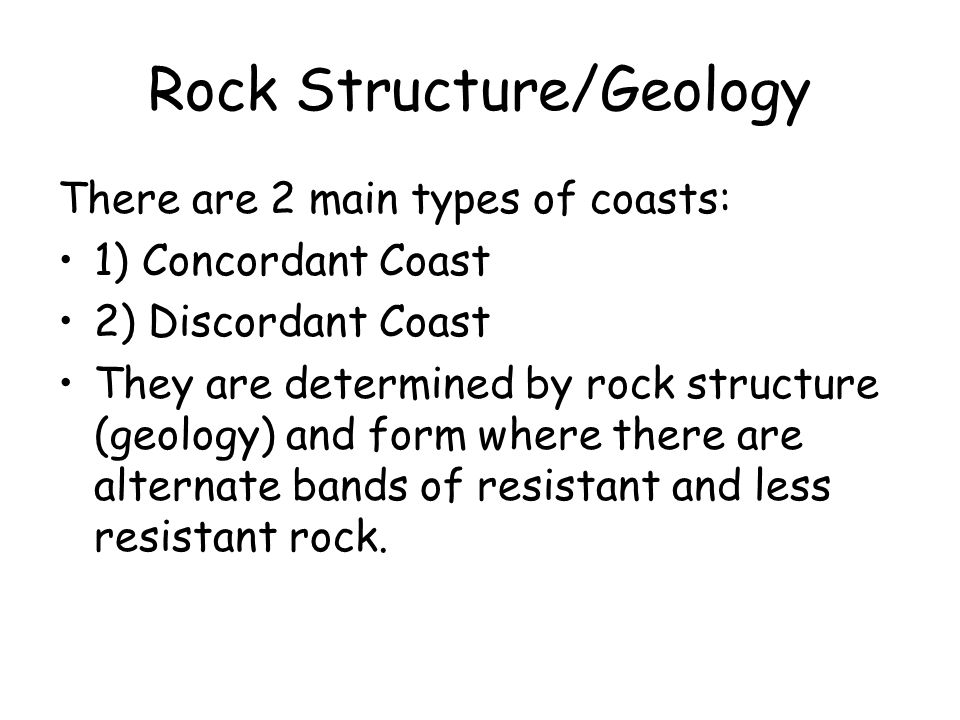 Rock Structure/Geology

There are 2 main types of coasts:

• 1) Concordant Coast
• 2) Discordant Coast
• They are determined by rock structure (geology) and form where there are alternate bands of resistant and less resistant rock.